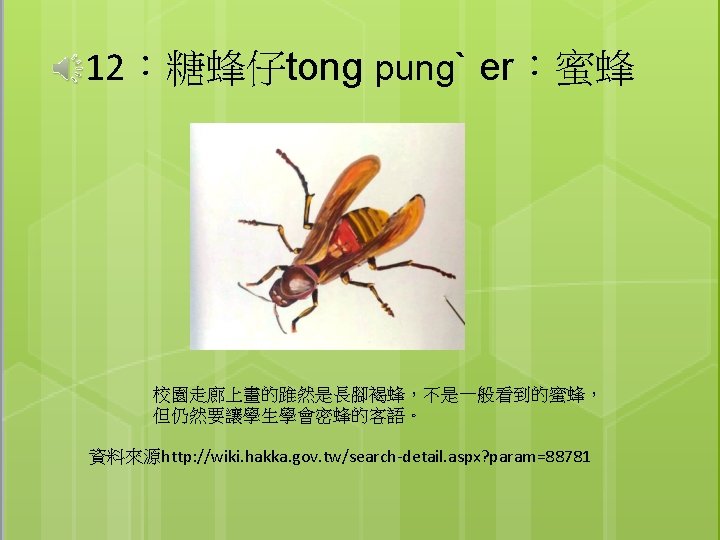 12：糖蜂仔tong pung` er：蜜蜂

校園走廊上畫的雖然是長腳褐蜂，不是一般看到的蜜蜂，但仍然要讓學生學會密蜂的客語。

資料來源http://wiki.hakka.gov.tw/search-detail.aspx?param=88781